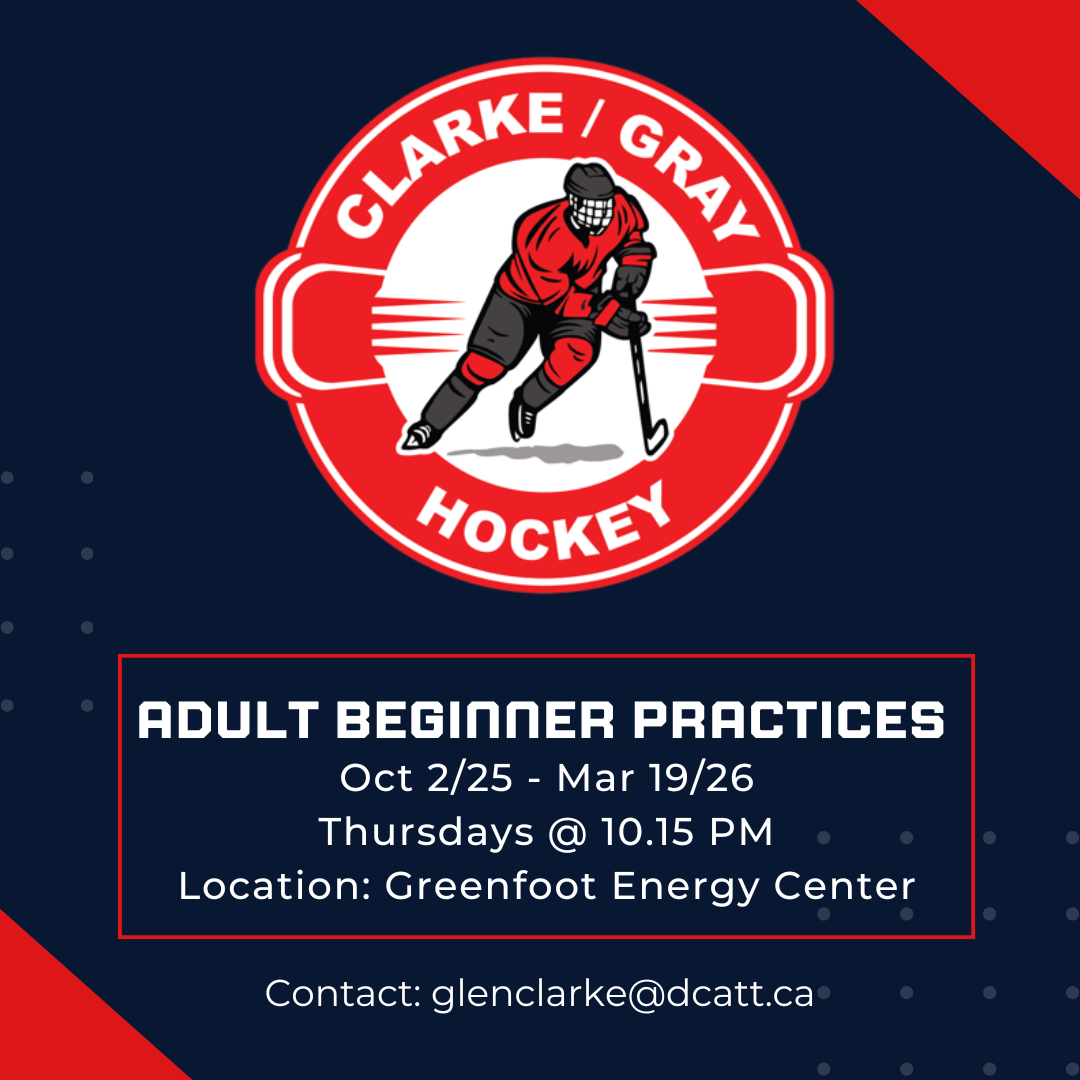 CLARKE / GRAY
HOCKEY

ADULT BEGINNER PRACTICES
Oct 2/25 - Mar 19/26
Thursdays @ 10.15 PM
Location: Greenfoot Energy Center

Contact: glenclarke@dcatt.ca